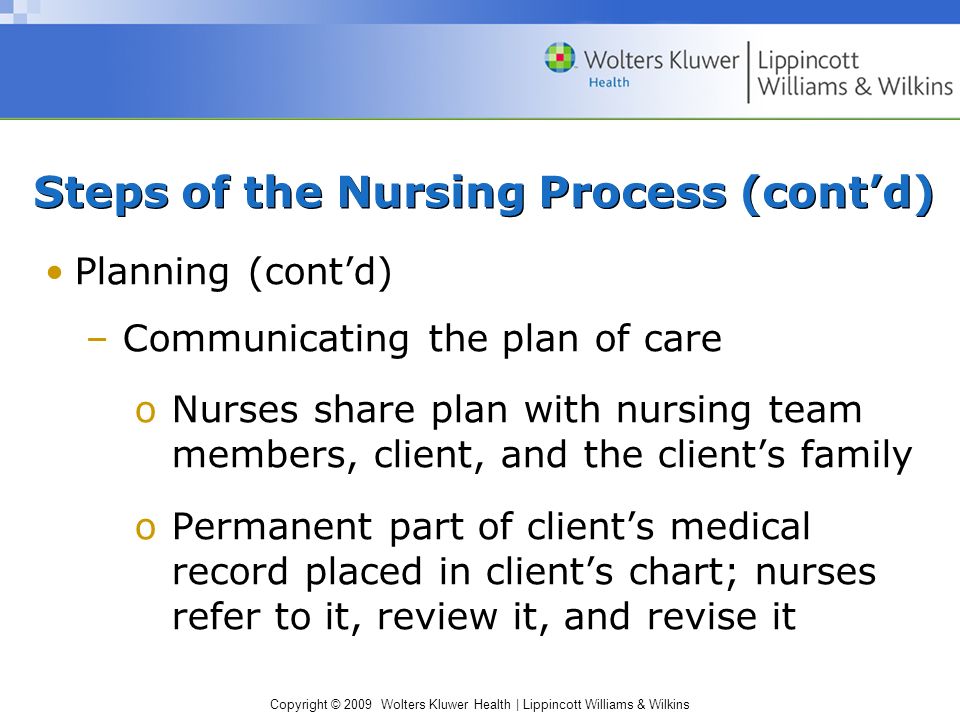 Wolters Kluwer Health | Lippincott Williams & Wilkins

Steps of the Nursing Process (cont'd)

• Planning (cont'd)

– Communicating the plan of care

o Nurses share plan with nursing team members, client, and the client's family

o Permanent part of client's medical record placed in client's chart; nurses refer to it, review it, and revise it

Copyright © 2009 Wolters Kluwer Health | Lippincott Williams & Wilkins